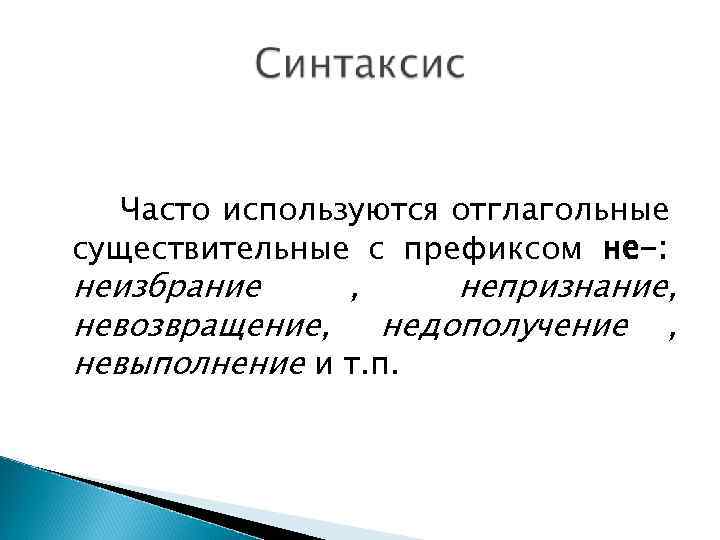 Синтаксис

Часто используются отглагольные существительные с префиксом не-: неизбрание , непризнание, невозвращение, недополучение , невыполнение и т.п.